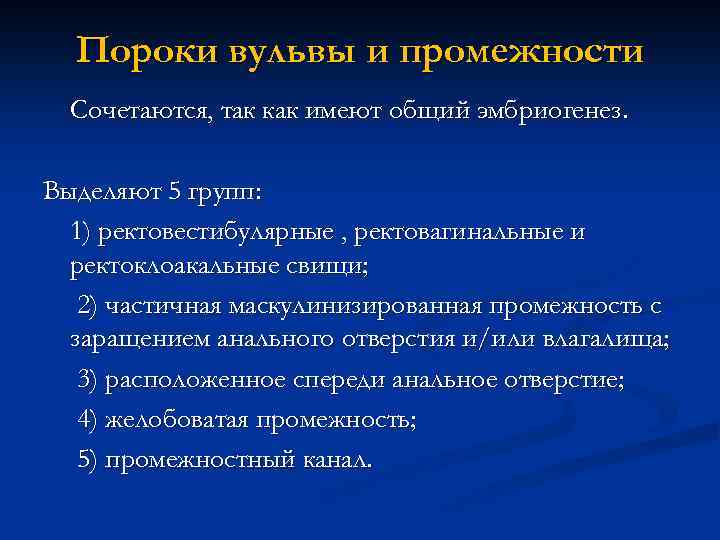 Пороки вульвы и промежности

Сочетаются, так как имеют общий эмбриогенез.

Выделяют 5 групп:

1) ректовестибулярные , ректовагинальные и ректоклоакальные свищи;

2) частичная маскулинизированная промежность с заращением анального отверстия и/или влагалища;

3) расположенное спереди анальное отверстие;

4) желобоватая промежность;

5) промежностный канал.